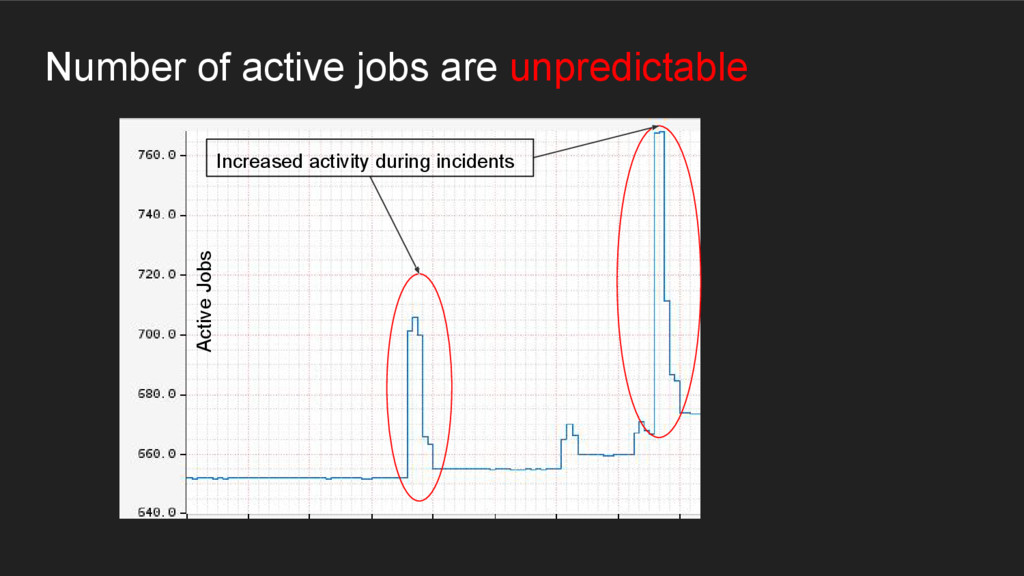 Number of active jobs are unpredictable

Increased activity during incidents

Active Jobs

760.0
740.0
720.0
700.0
680.0
660.0
640.0